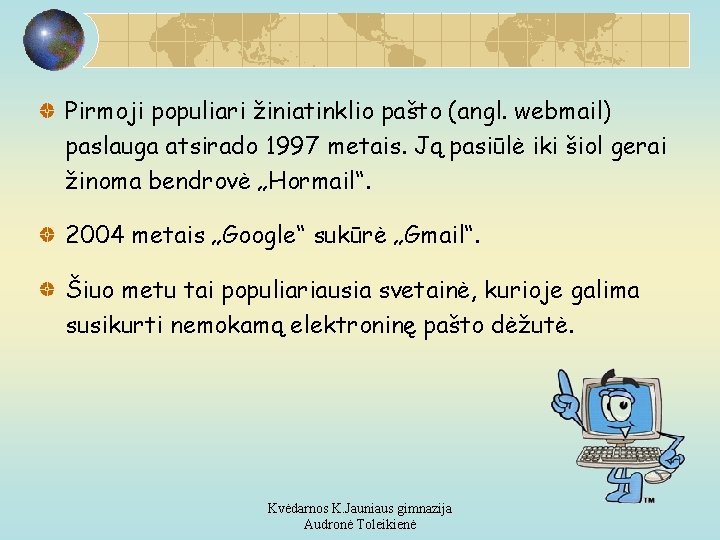 Pirmoji populiari žiniatinklio pašto (angl. webmail) paslauga atsirado 1997 metais. Ją pasiūlė iki šiol gerai žinoma bendrovė „Hormail“.

2004 metais „Google“ sukūrė „Gmail“.

Šiuo metu tai populiariausia svetainė, kurioje galima susikurti nemokamą elektroninę pašto dėžutė.

TM

Kvėdarnos K.Jauniaus gimnazija
Audronė Toleikienė